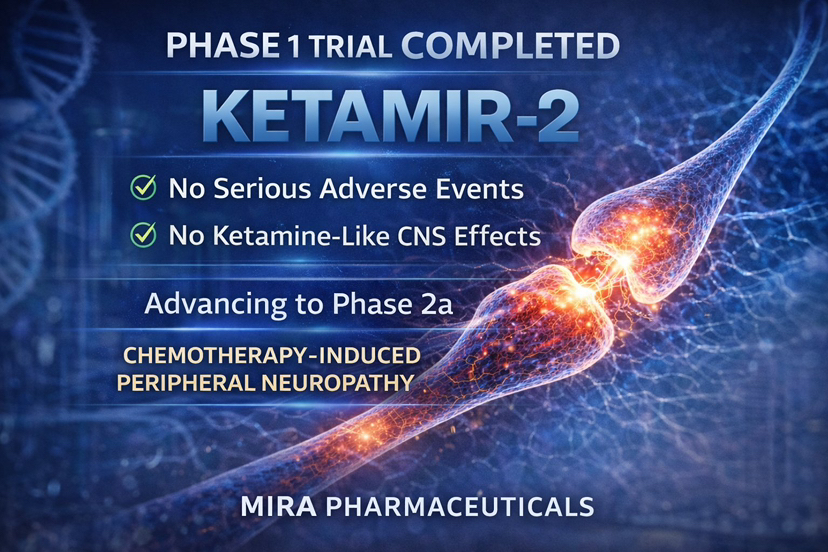 PHASE 1 TRIAL COMPLETED

KETAMIR-2

No Serious Adverse Events

No Ketamine-Like CNS Effects

Advancing to Phase 2a

CHEMOTHERAPY-INDUCED PERIPHERAL NEUROPATHY

MIRA PHARMACEUTICALS